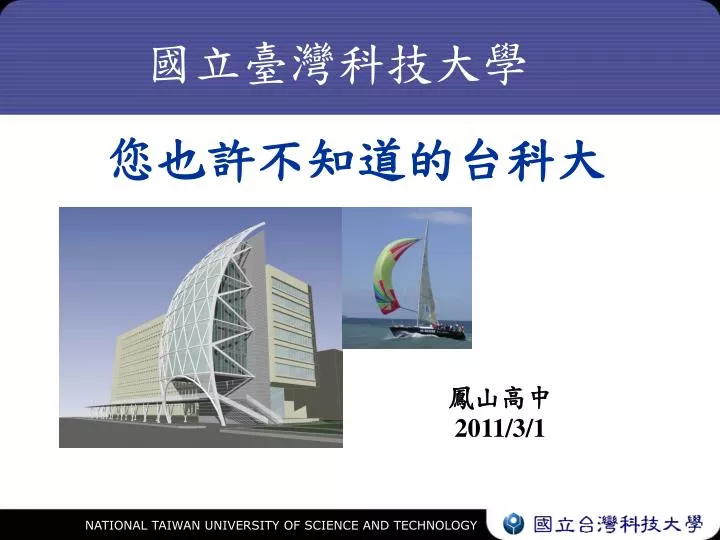 國立臺灣科技大學

您也許不知道的台科大

鳳山高中
2011/3/1

NATIONAL TAIWAN UNIVERSITY OF SCIENCE AND TECHNOLOGY 國立台灣科技大學